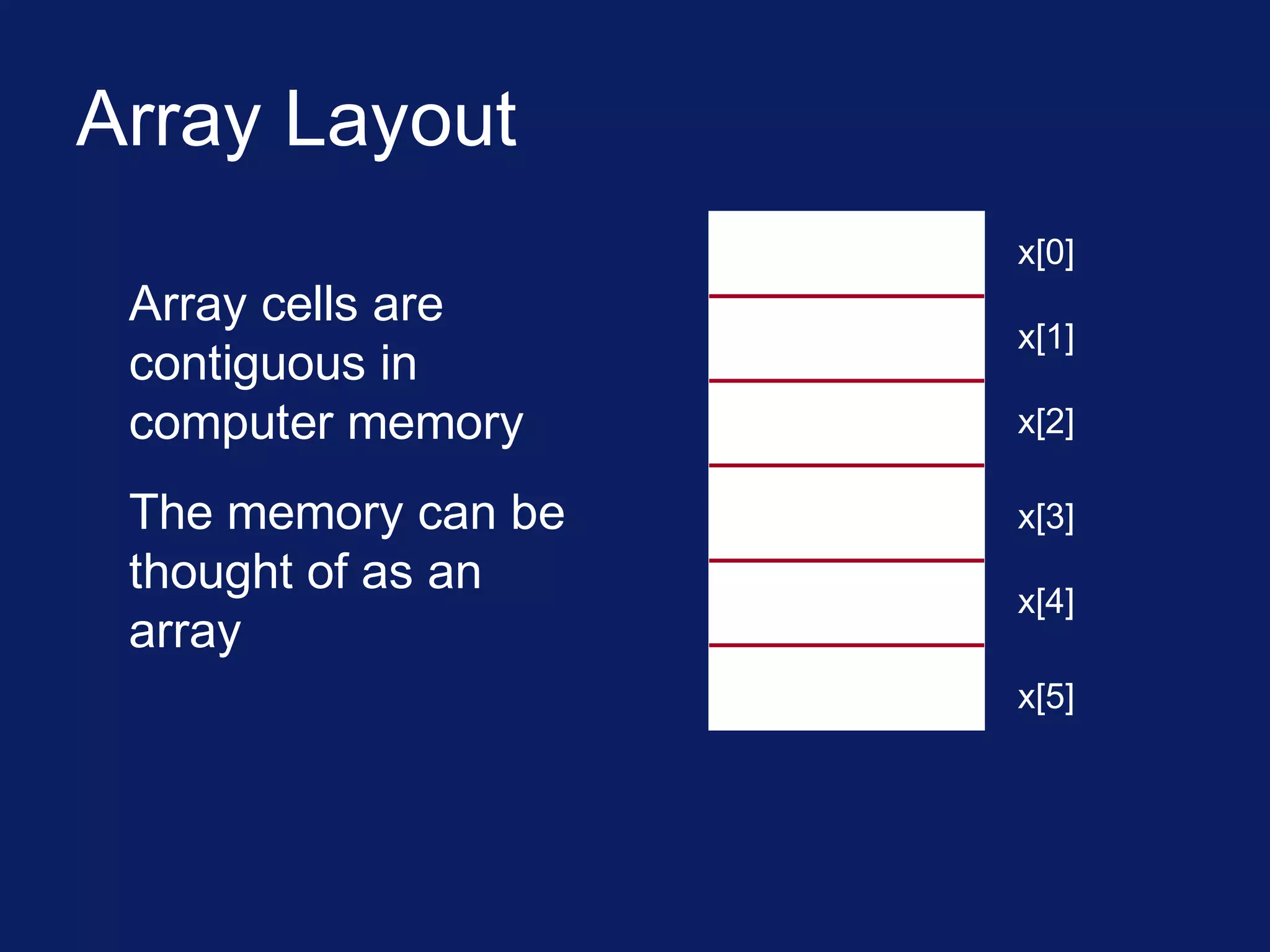 Array Layout

Array cells are contiguous in computer memory

The memory can be thought of as an array

x[0]
x[1]
x[2]
x[3]
x[4]
x[5]